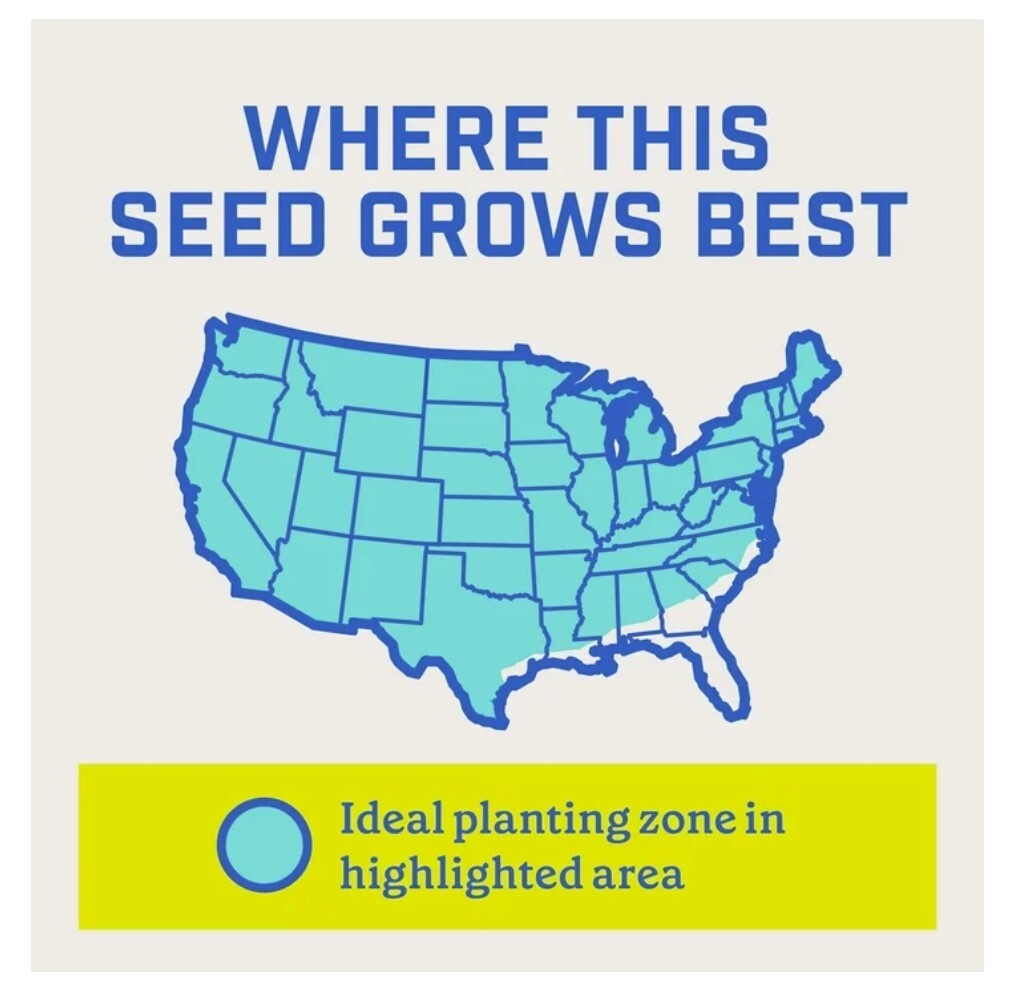 WHERE THIS SEED GROWS BEST

Ideal planting zone in highlighted area